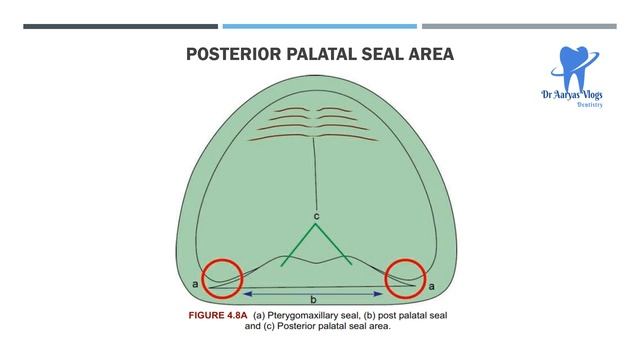 POSTERIOR PALATAL SEAL AREA

Dr Aaryas Vlogs
Dentistry

c

a

b

a

FIGURE 4.8A (a) Pterygomaxillary seal, (b) post palatal seal and (c) Posterior palatal seal area.